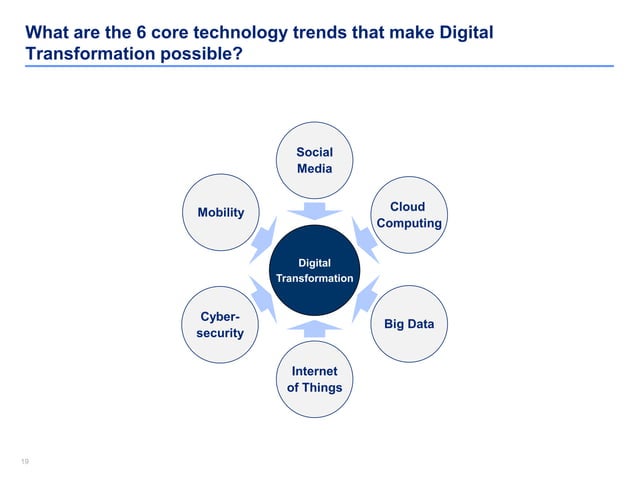 What are the 6 core technology trends that make Digital Transformation possible?

Social Media

Mobility

Cloud Computing

Digital Transformation

Cyber-security

Big Data

Internet of Things

19